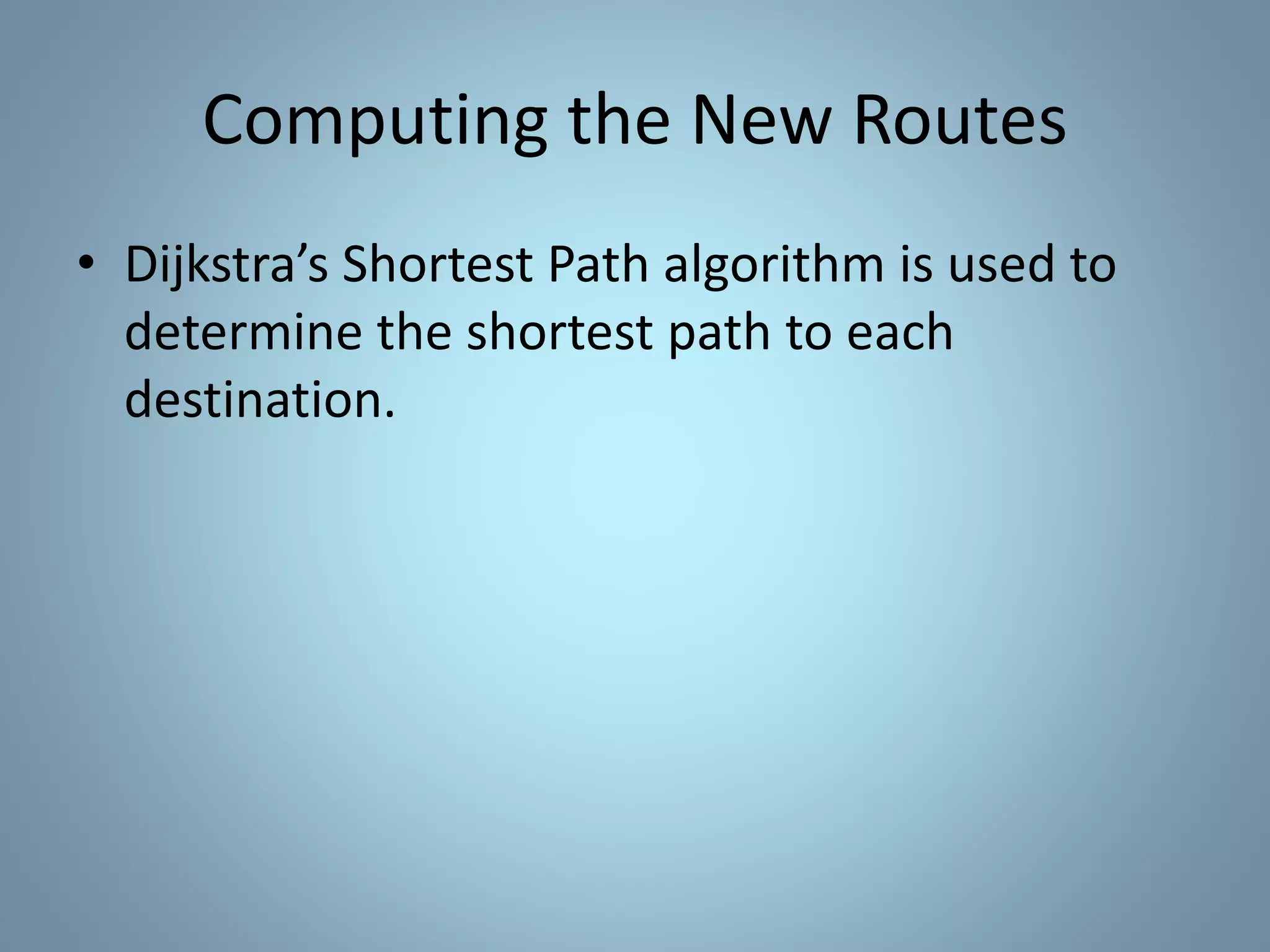 Computing the New Routes

• Dijkstra’s Shortest Path algorithm is used to determine the shortest path to each destination.